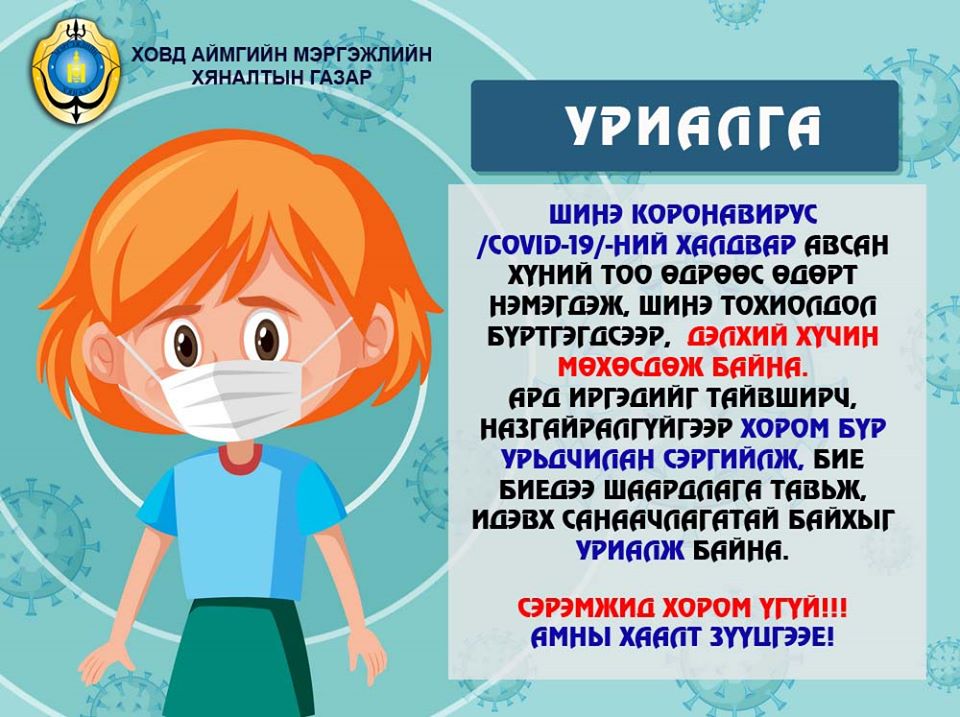 ХОВД АЙМГИЙН МЭРГЭЖЛИЙН ХЯНАЛТЫН ГАЗАР

УРИАЛГА

ШИНЭ КОРОНАВИРУС /COVID-19/-НИЙ ХАЛДВАР АВСАН ХҮНИЙ ТОО ӨДРӨӨС ӨДӨРТ НЭМЭГДЭЖ, ШИНЭ ТОХИОЛДОЛ БҮРТГЭГДСЭЭР, ДЭЛХИЙ ХҮЧИН МӨХӨСДӨЖ БАЙНА.
АРД ИРГЭДИЙГ ТАЙВШИРЧ, НАЗГАЙРАЛГҮЙГЭЭР ХОРОМ БҮР УРЬДЧИЛАН СЭРГИЙЛЖ, БИЕ БИЕДЭЭ ШААРДЛАГА ТАВЬЖ, ИДЭВХ САНААЧЛАГАТАЙ БАЙХЫГ УРИАЛЖ БАЙНА.

СЭРЭМЖИД ХОРОМ ҮГҮЙ!!!
АМНЫ ХААЛТ ЗҮҮЦГЭЭЕ!